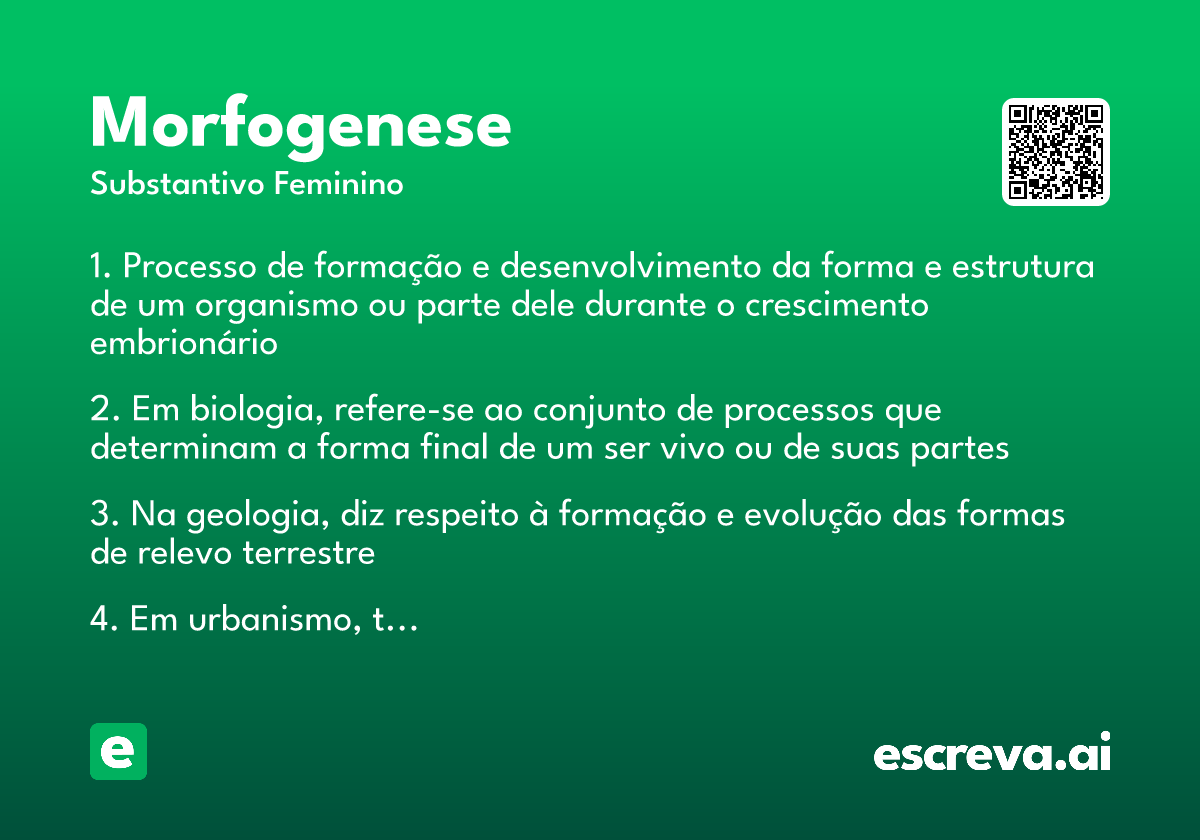 Morfogenese
Substantivo Feminino

1. Processo de formação e desenvolvimento da forma e estrutura de um organismo ou parte dele durante o crescimento embrionário

2. Em biologia, refere-se ao conjunto de processos que determinam a forma final de um ser vivo ou de suas partes

3. Na geologia, diz respeito à formação e evolução das formas de relevo terrestre

4. Em urbanismo, t…

e

escreva.ai